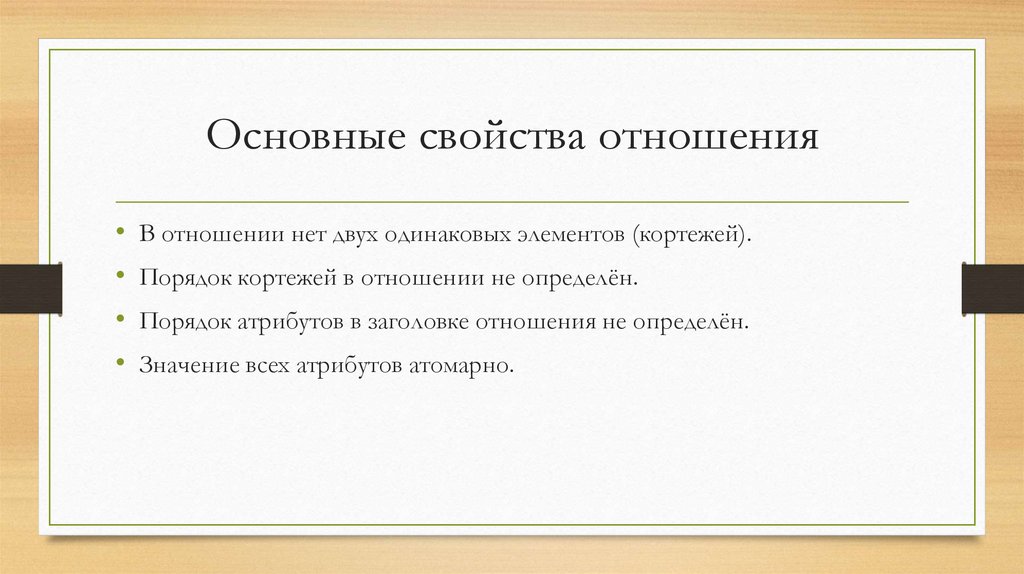 Основные свойства отношения

• В отношении нет двух одинаковых элементов (кортежей).
• Порядок кортежей в отношении не определён.
• Порядок атрибутов в заголовке отношения не определён.
• Значение всех атрибутов атомарно.